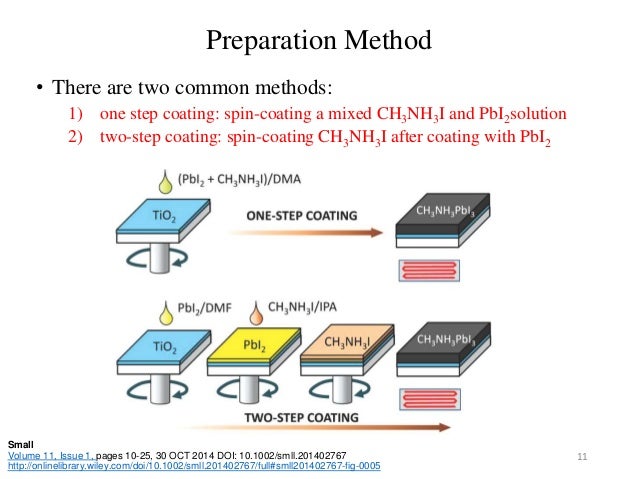 Preparation Method

• There are two common methods:

1) one step coating: spin-coating a mixed $CH_3NH_3I$ and $PbI_2$solution

2) two-step coating: spin-coating $CH_3NH_3I$ after coating with $PbI_2$

$(PbI_2 + CH_3NH_3I)/DMA$

$TiO_2$

ONE-STEP COATING

$CH_3NH_3PbI_3$

$PbI_2/DMF$

$CH_3NH_3I/IPA$

$TiO_2$

$PbI_2$

$CH_3NH_3I$

$CH_3NH_3PbI_3$

TWO-STEP COATING

Small
Volume 11, Issue 1, pages 10-25, 30 OCT 2014 DOI: 10.1002/smll.201402767
http://onlinelibrary.wiley.com/doi/10.1002/smll.201402767/full#smll201402767-fig-0005

11